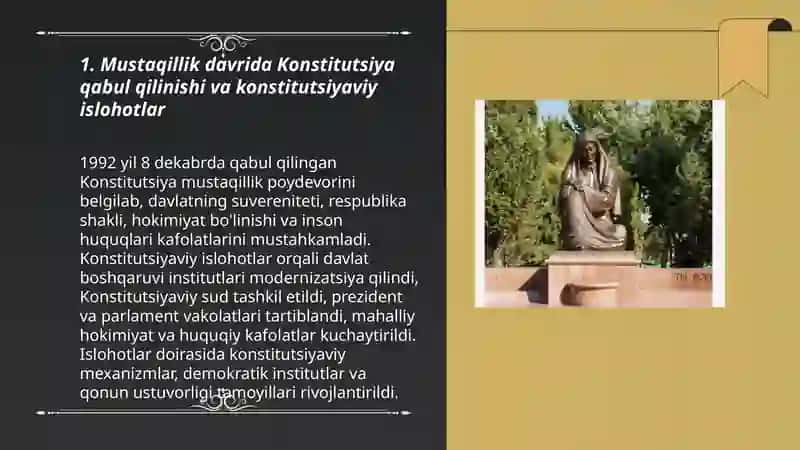 1. Mustaqillik davrida Konstitutsiya qabul qilinishi va konstitutsiyaviy islohotlar

1992 yil 8 dekabrda qabul qilingan Konstitutsiya mustaqillik poydevorini belgilab, davlatning suvereniteti, respublika shakli, hokimiyat bo'linishi va inson huquqlari kafolatlarini mustahkamladi. Konstitutsiyaviy islohotlar orqali davlat boshqaruvi institutlari modernizatsiya qilindi, Konstitutsiyaviy sud tashkil etildi, prezident va parlament vakolatlari tartiblandi, mahalliy hokimiyat va huquqiy kafolatlar kuchaytirildi. Islohotlar doirasida konstitutsiyaviy mexanizmlar, demokratik institutlar va qonun ustuvorligi tamoyillari rivojlantirildi.